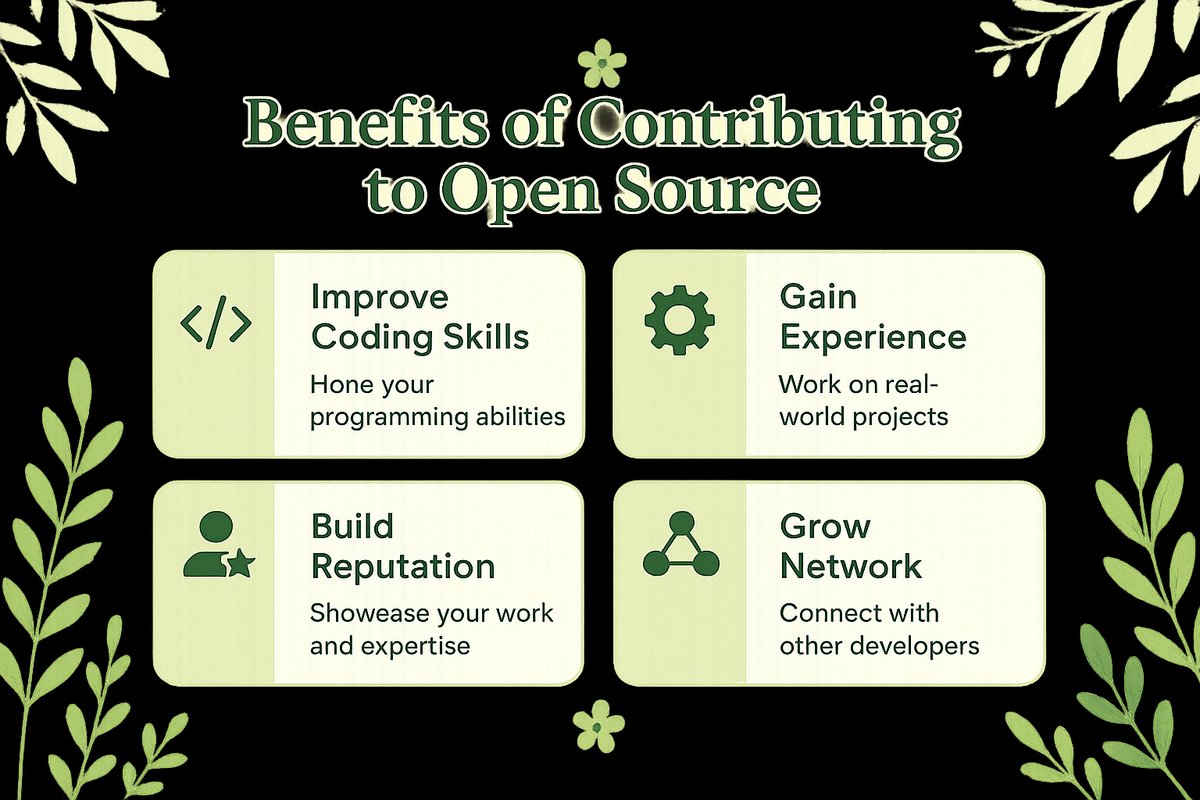 Benefits of Contributing to Open Source

</>

Improve Coding Skills

Hone your programming abilities

Gain Experience

Work on real-world projects

Build Reputation

Showcase your work and expertise

Grow Network

Connect with other developers